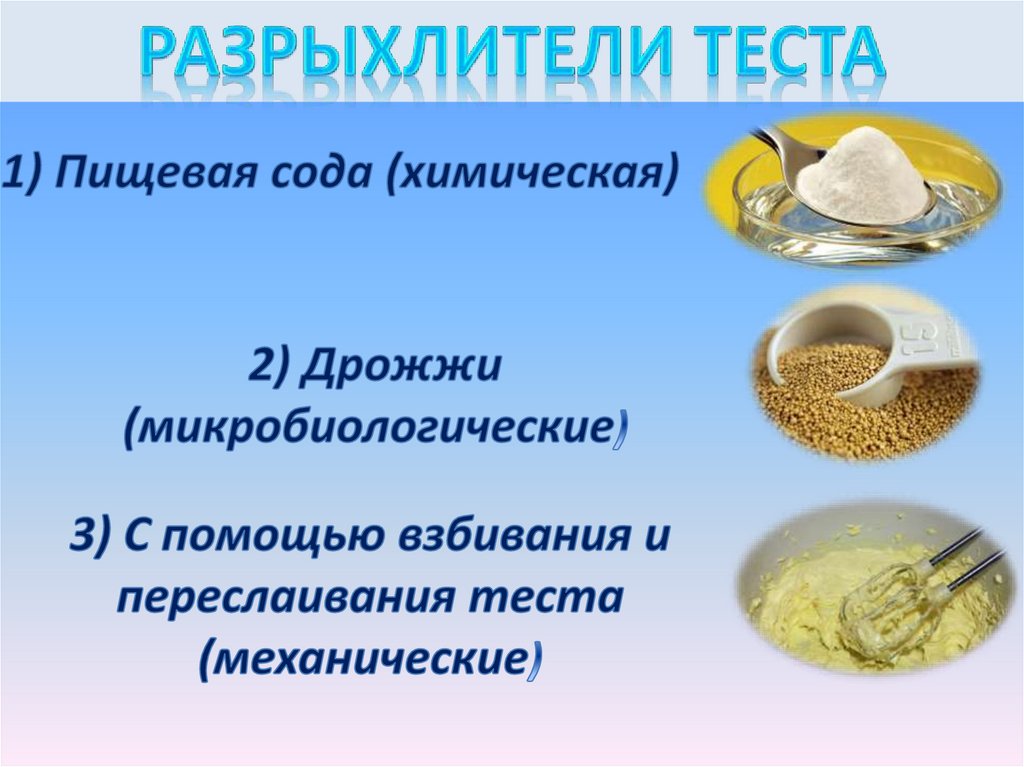 РАЗРЫХЛИТЕЛИ ТЕСТА

1) Пищевая сода (химическая)

2) Дрожжи (микробиологические)

3) С помощью взбивания и переслаивания теста (механические)